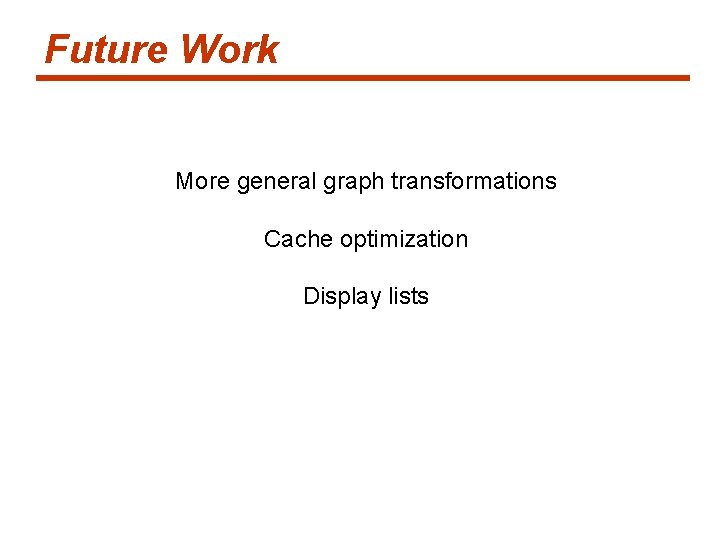 Future Work

More general graph transformations

Cache optimization

Display lists